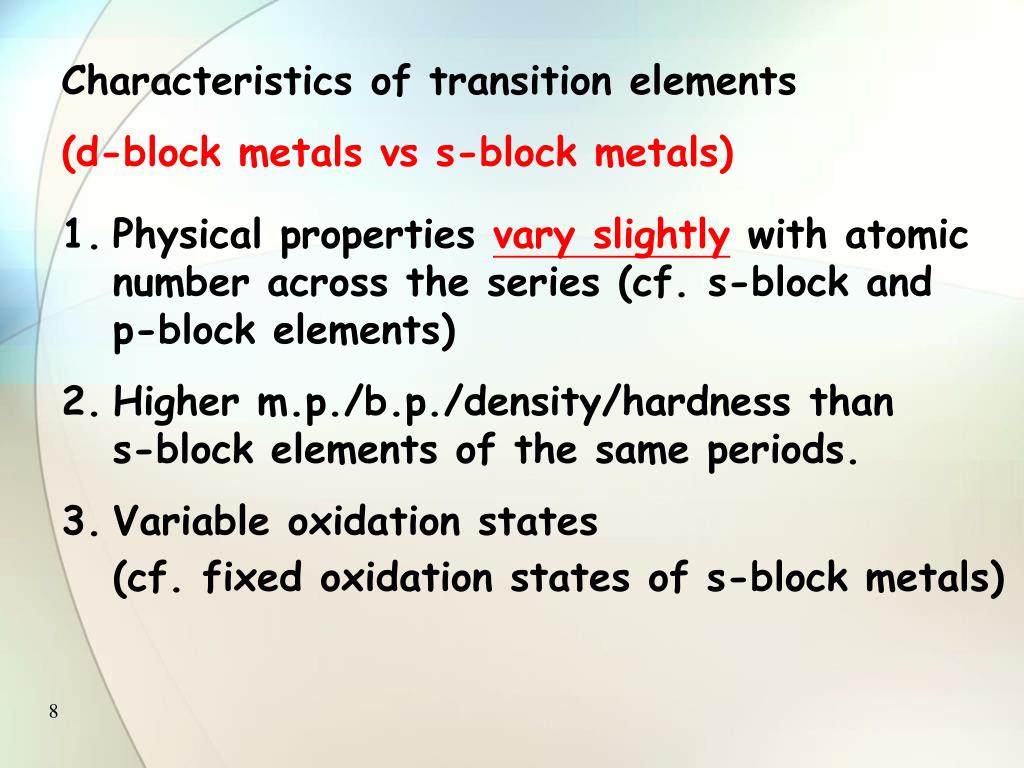 Characteristics of transition elements

(d-block metals vs s-block metals)

1. Physical properties vary slightly with atomic number across the series (cf. s-block and p-block elements)

2. Higher m.p./b.p./density/hardness than s-block elements of the same periods.

3. Variable oxidation states
(cf. fixed oxidation states of s-block metals)

8